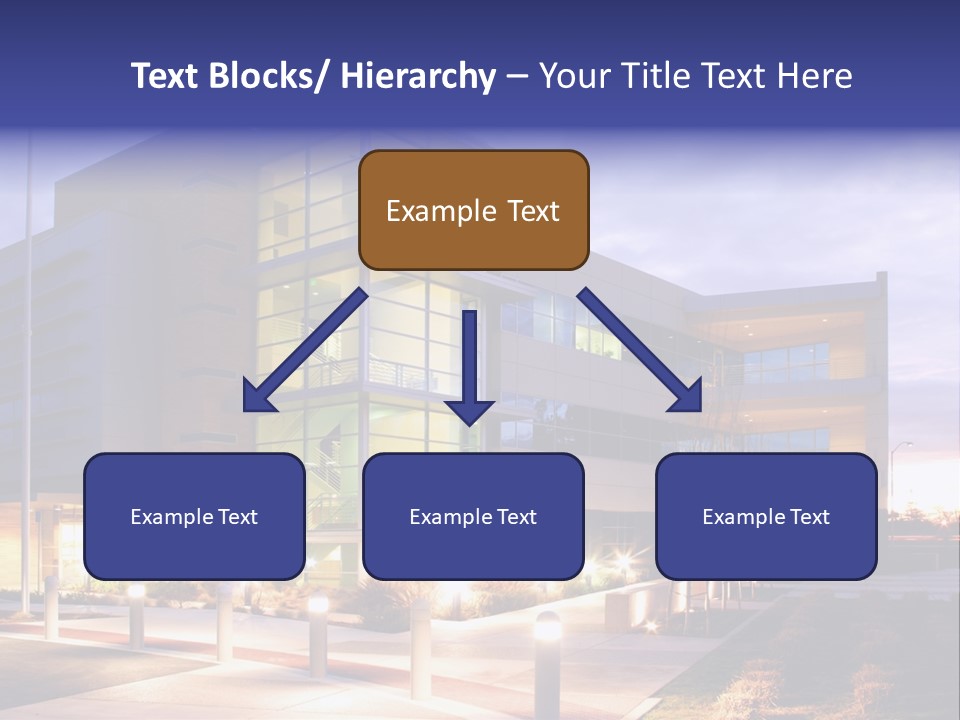 Text Blocks/ Hierarchy – Your Title Text Here

Example Text

Example Text

Example Text

Example Text